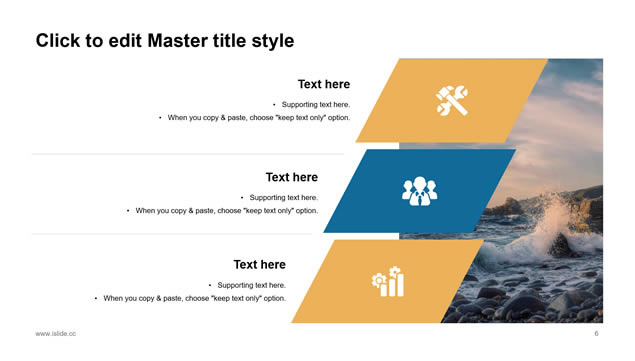 Click to edit Master title style

Text here

• Supporting text here.
• When you copy & paste, choose "keep text only" option.

Text here

• Supporting text here.
• When you copy & paste, choose "keep text only" option.

Text here

• Supporting text here.
• When you copy & paste, choose "keep text only" option.

www.islide.cc

6